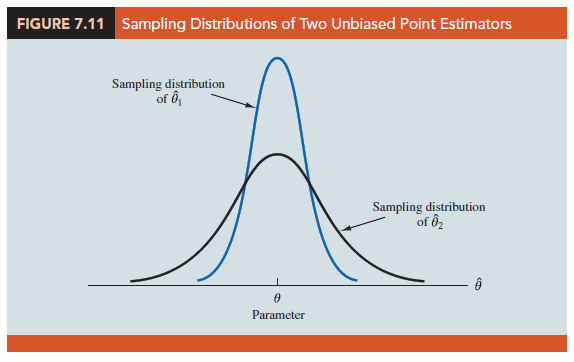 FIGURE 7.11 Sampling Distributions of Two Unbiased Point Estimators

Sampling distribution of $\hat{\theta}_1$

Sampling distribution of $\hat{\theta}_2$

$\hat{\theta}$

$\theta$

Parameter